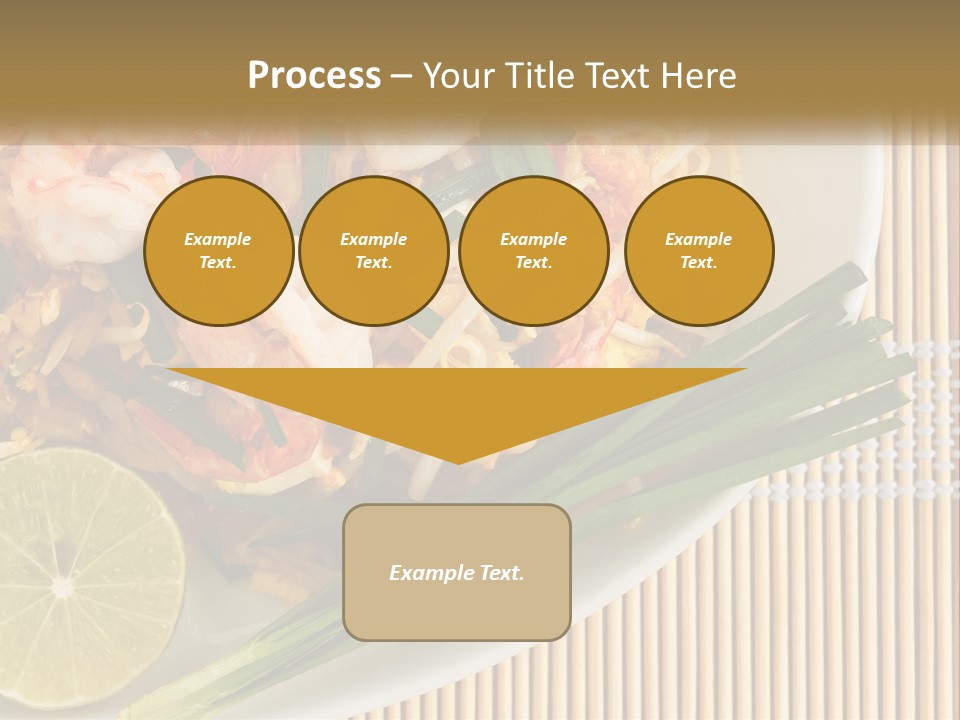 Process – Your Title Text Here

Example Text.

Example Text.

Example Text.

Example Text.

Example Text.